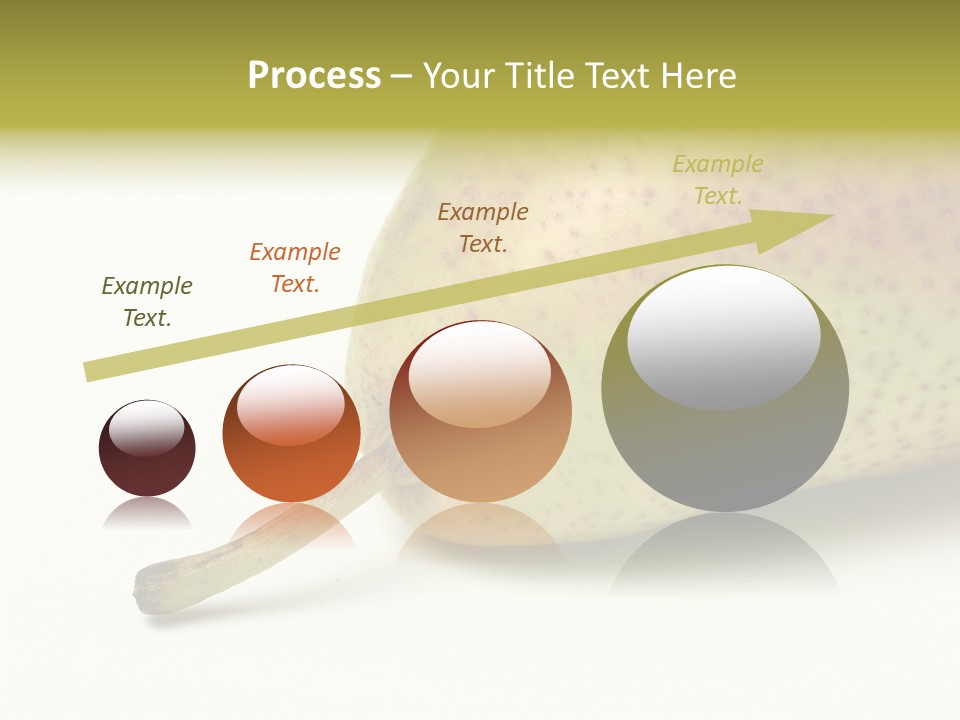 Process – Your Title Text Here

Example Text.

Example Text.

Example Text.

Example Text.